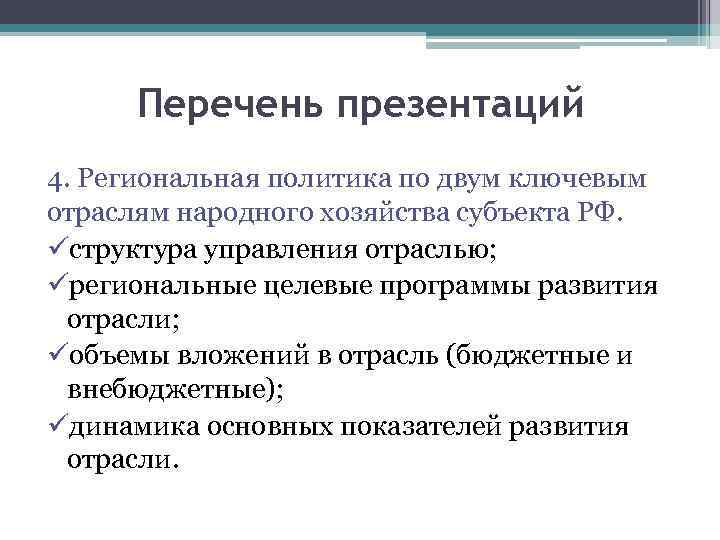 Перечень презентаций

4. Региональная политика по двум ключевым отраслям народного хозяйства субъекта РФ.

✓структура управления отраслью;

✓региональные целевые программы развития отрасли;

✓объемы вложений в отрасль (бюджетные и внебюджетные);

✓динамика основных показателей развития отрасли.